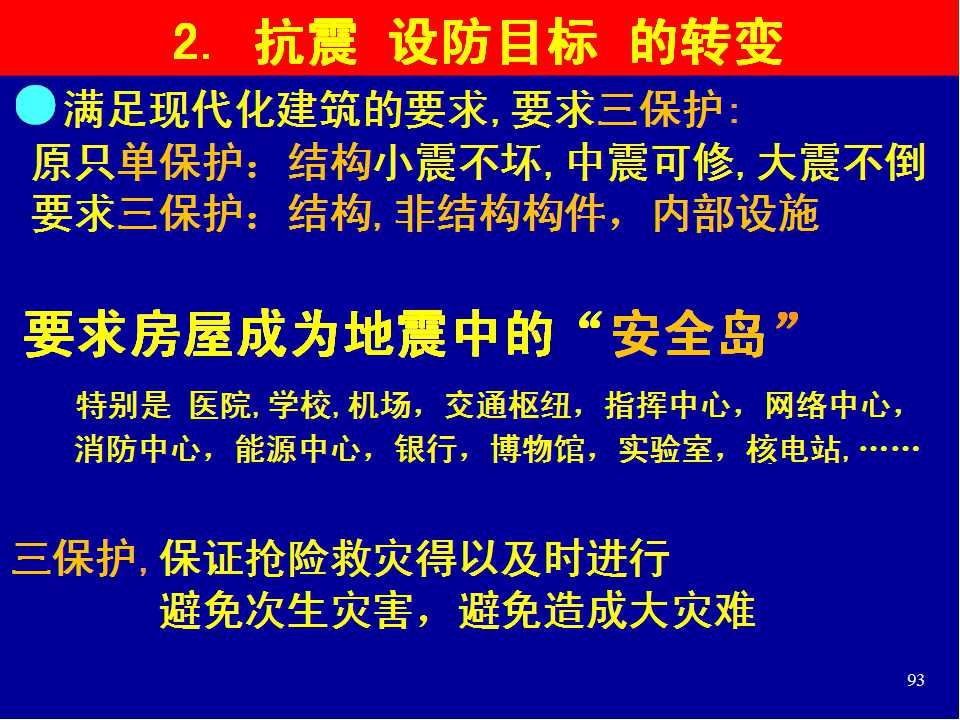 2. 抗震 设防目标 的转变

满足现代化建筑的要求, 要求三保护:
原只单保护：结构小震不坏, 中震可修, 大震不倒
要求三保护：结构, 非结构构件， 内部设施

要求房屋成为地震中的“安全岛”

特别是 医院, 学校, 机场，交通枢纽，指挥中心，网络中心，消防中心，能源中心，银行，博物馆，实验室，核电站, ……

三保护, 保证抢险救灾得以及时进行
避免次生灾害，避免造成大灾难

93